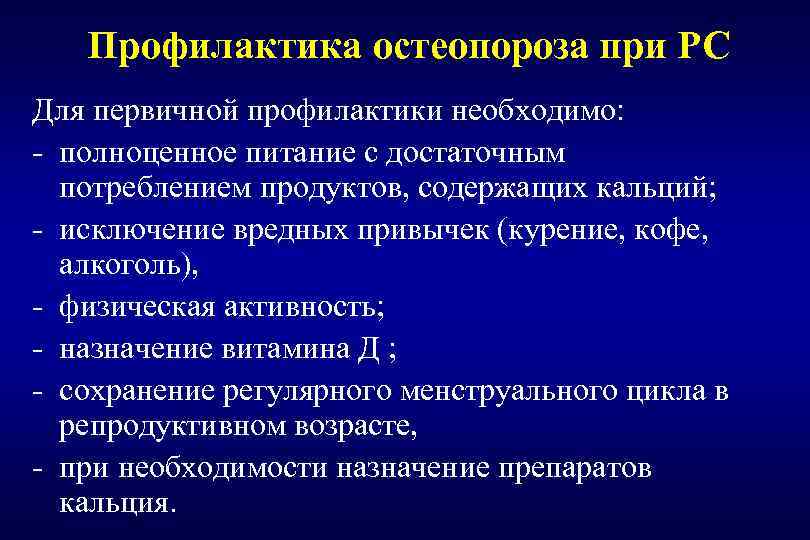 Профилактика остеопороза при РС

Для первичной профилактики необходимо:
- полноценное питание с достаточным потреблением продуктов, содержащих кальций;
- исключение вредных привычек (курение, кофе, алкоголь),
- физическая активность;
- назначение витамина Д ;
- сохранение регулярного менструального цикла в репродуктивном возрасте,
- при необходимости назначение препаратов кальция.